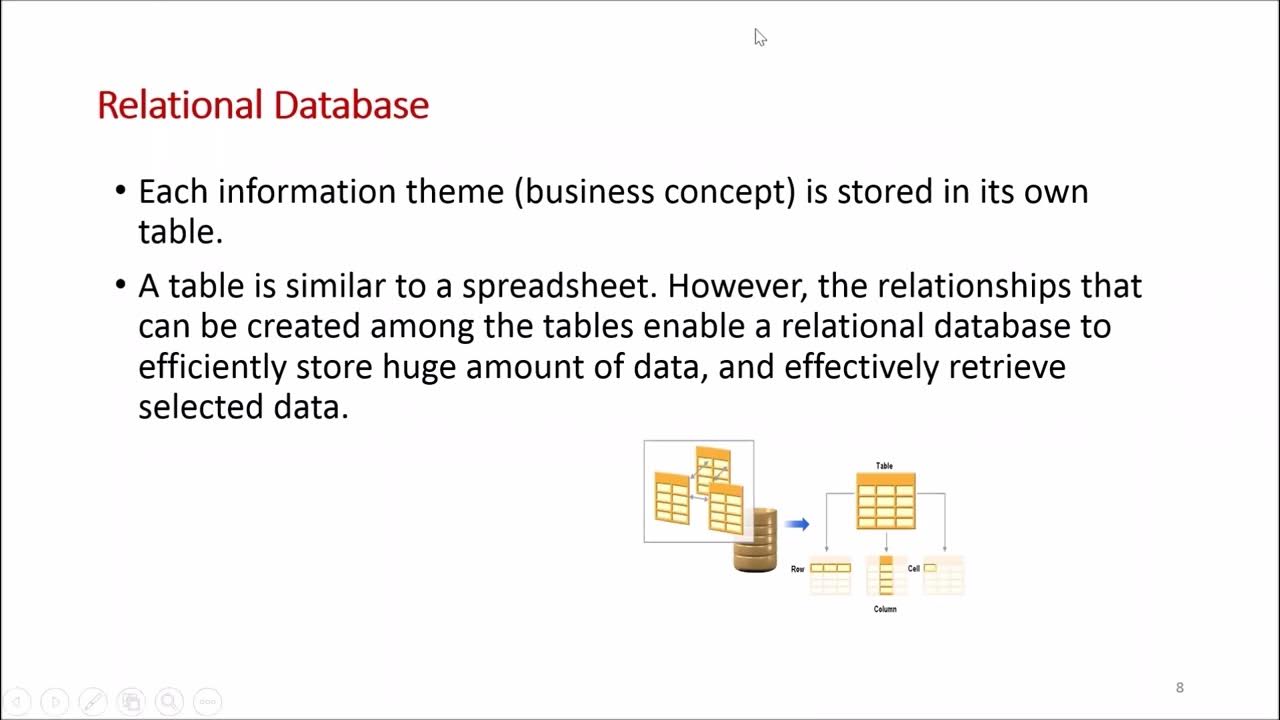 Relational Database

• Each information theme (business concept) is stored in its own table.

• A table is similar to a spreadsheet. However, the relationships that can be created among the tables enable a relational database to efficiently store huge amount of data, and effectively retrieve selected data.

Table

Row

Cell

Column

8